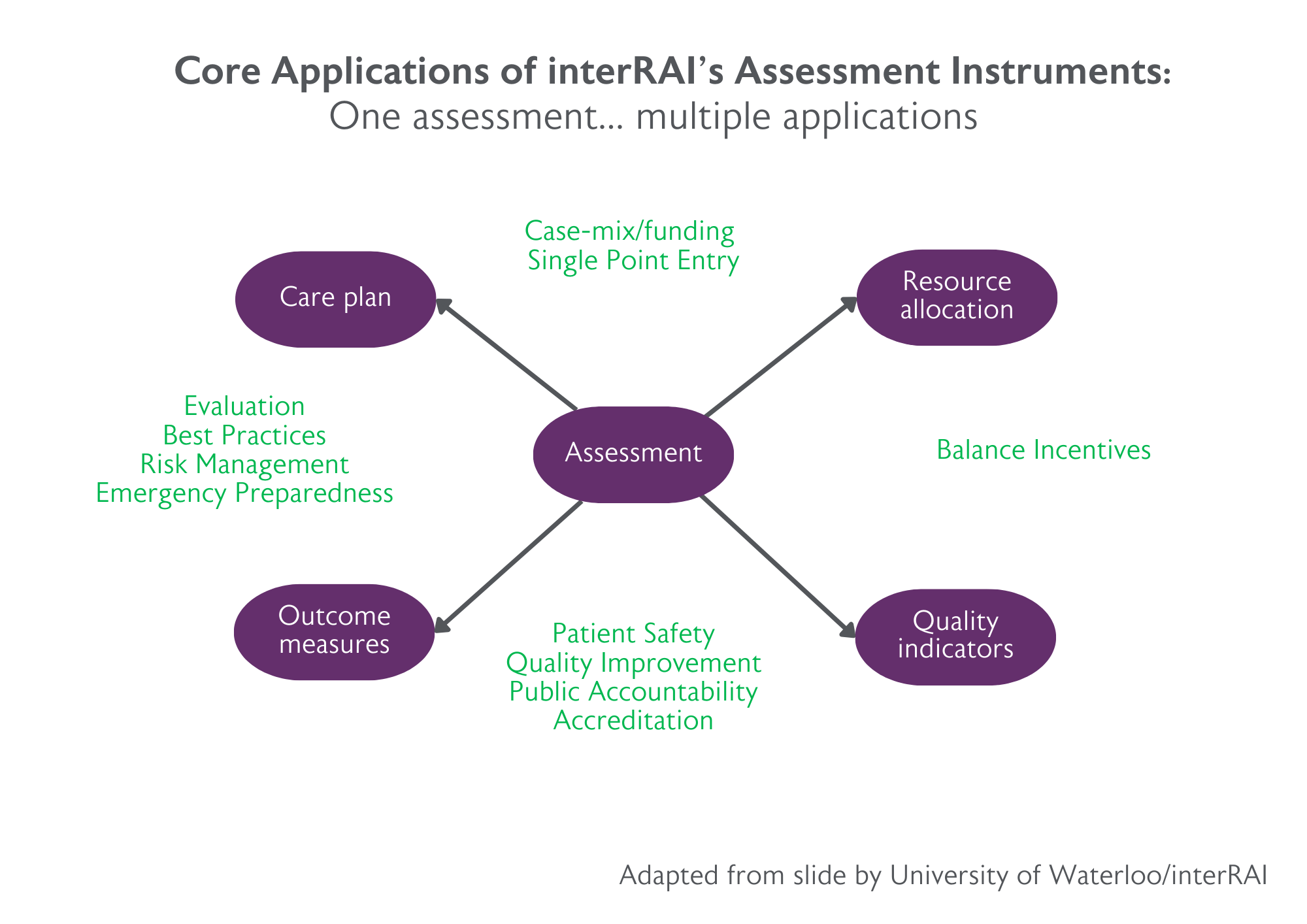 Core Applications of interRAI's Assessment Instruments:
One assessment... multiple applications

Case-mix/funding
Single Point Entry

Care plan

Resource allocation

Evaluation
Best Practices
Risk Management
Emergency Preparedness

Assessment

Balance Incentives

Outcome measures

Patient Safety
Quality Improvement
Public Accountability
Accreditation

Quality indicators

Adapted from slide by University of Waterloo/interRAI